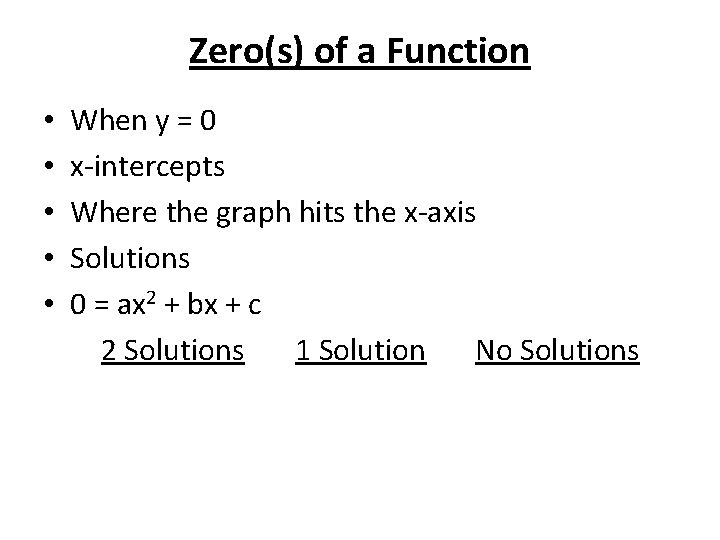 Zero(s) of a Function

• When y = 0
• x-intercepts
• Where the graph hits the x-axis
• Solutions
• $0 = ax^2 + bx + c$

2 Solutions 1 Solution No Solutions